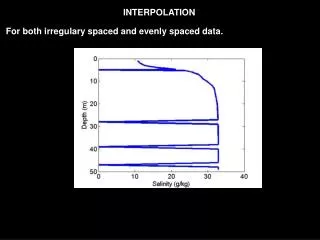 INTERPOLATION

For both irregulary spaced and evenly spaced data.

0
10
20
30
40
50
Depth (m)
0
10
20
30
40
Salinity (g/kg)